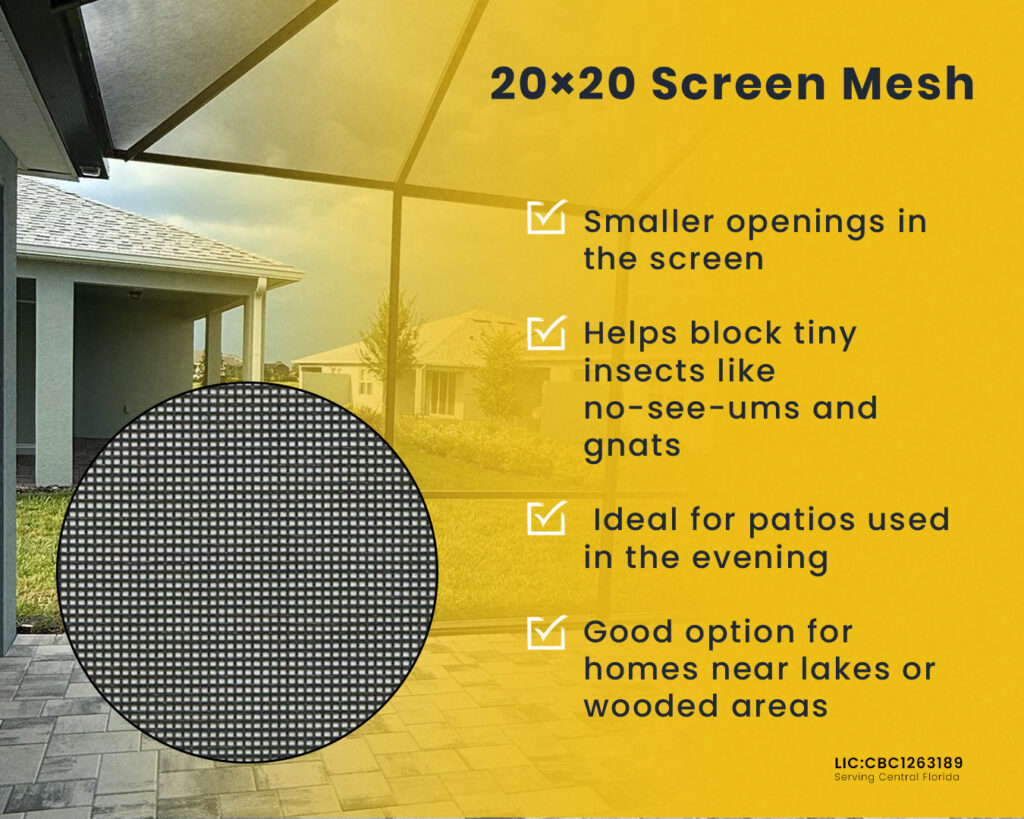 20×20 Screen Mesh

Smaller openings in the screen

Helps block tiny insects like no-see-ums and gnats

Ideal for patios used in the evening

Good option for homes near lakes or wooded areas

LIC:CBC1263189
Serving Central Florida